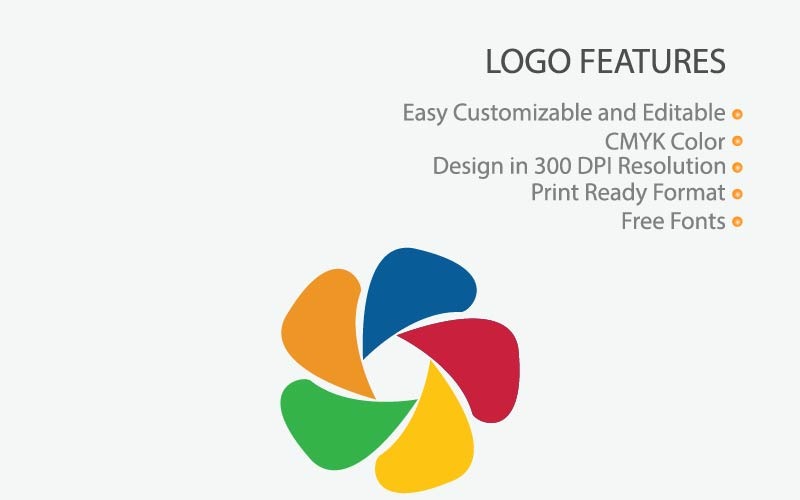 LOGO FEATURES

Easy Customizable and Editable
CMYK Color
Design in 300 DPI Resolution
Print Ready Format
Free Fonts